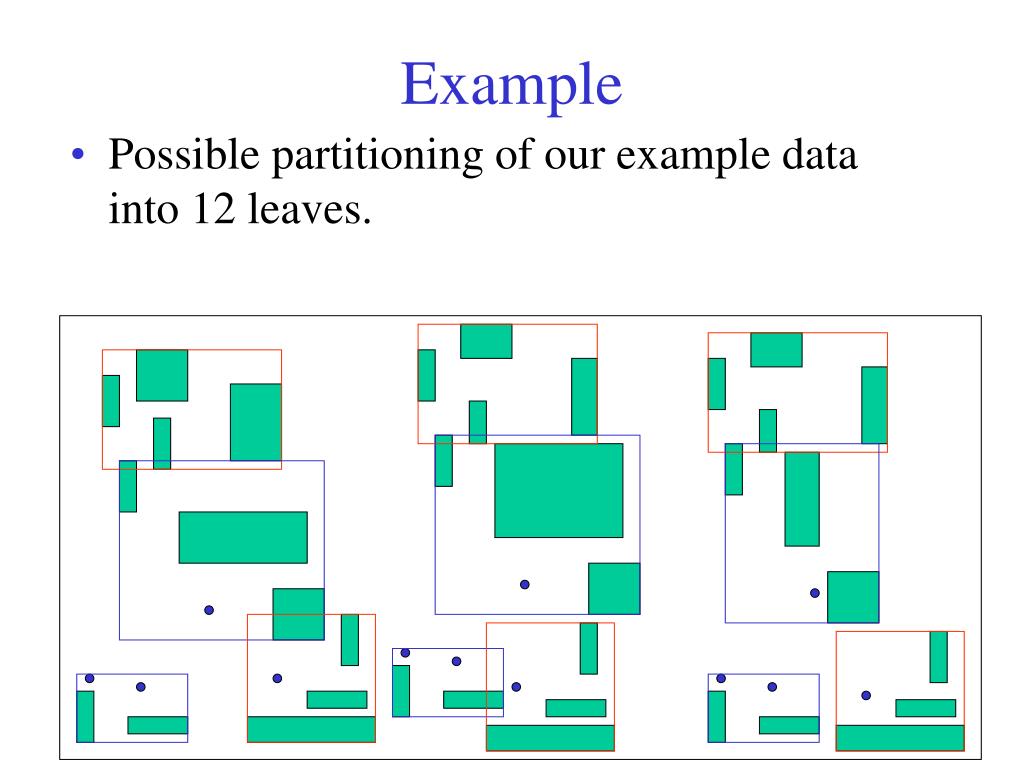 Example

• Possible partitioning of our example data into 12 leaves.